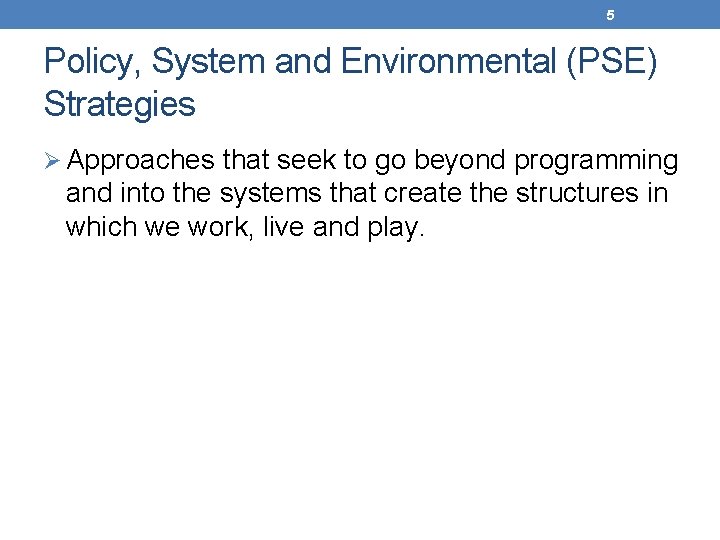 5

Policy, System and Environmental (PSE) Strategies

➢ Approaches that seek to go beyond programming and into the systems that create the structures in which we work, live and play.